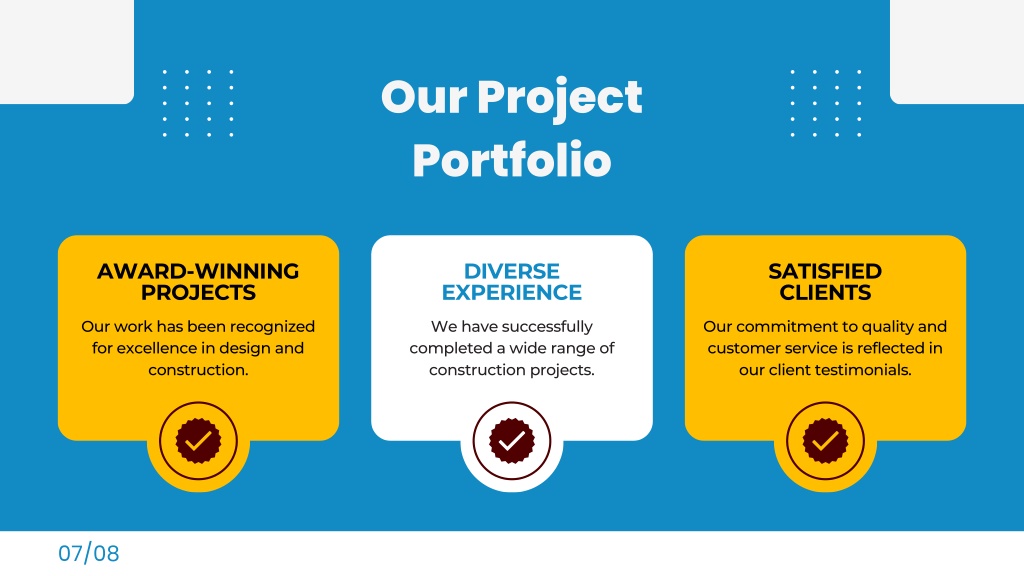 Our Project Portfolio

AWARD-WINNING PROJECTS

Our work has been recognized for excellence in design and construction.

DIVERSE EXPERIENCE

We have successfully completed a wide range of construction projects.

SATISFIED CLIENTS

Our commitment to quality and customer service is reflected in our client testimonials.

07/08